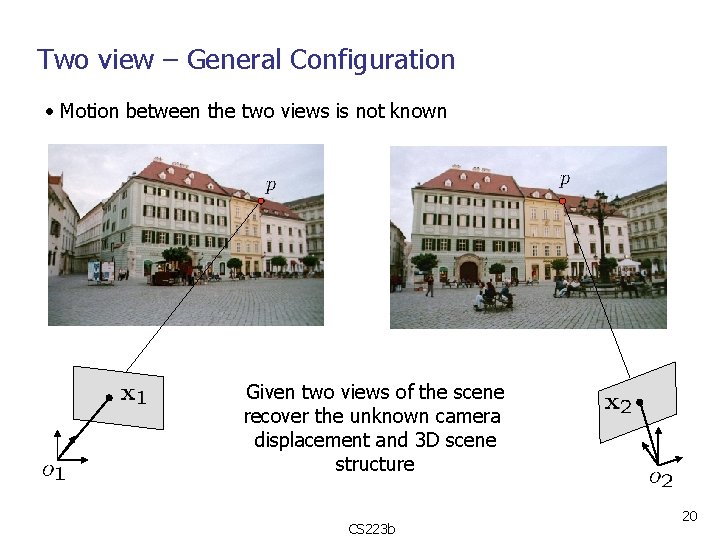 Two view – General Configuration

• Motion between the two views is not known

$p$

$p$

$\mathbf{x}_1$

$o_1$

Given two views of the scene recover the unknown camera displacement and 3D scene structure

$\mathbf{x}_2$

$o_2$

20

CS223b